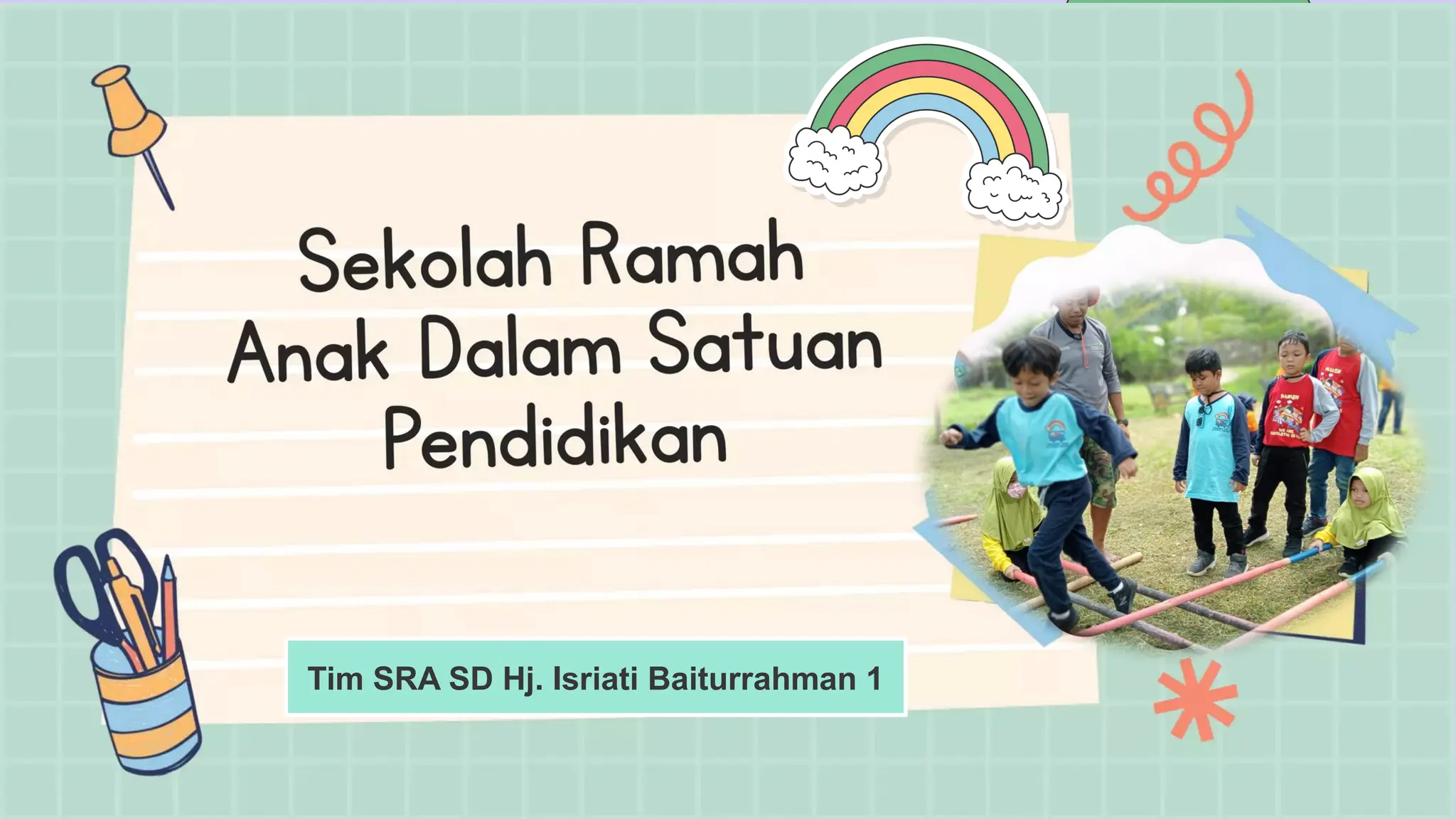 Sekolah Ramah Anak Dalam Satuan Pendidikan

Tim SRA SD Hj. Isriati Baiturrahman 1